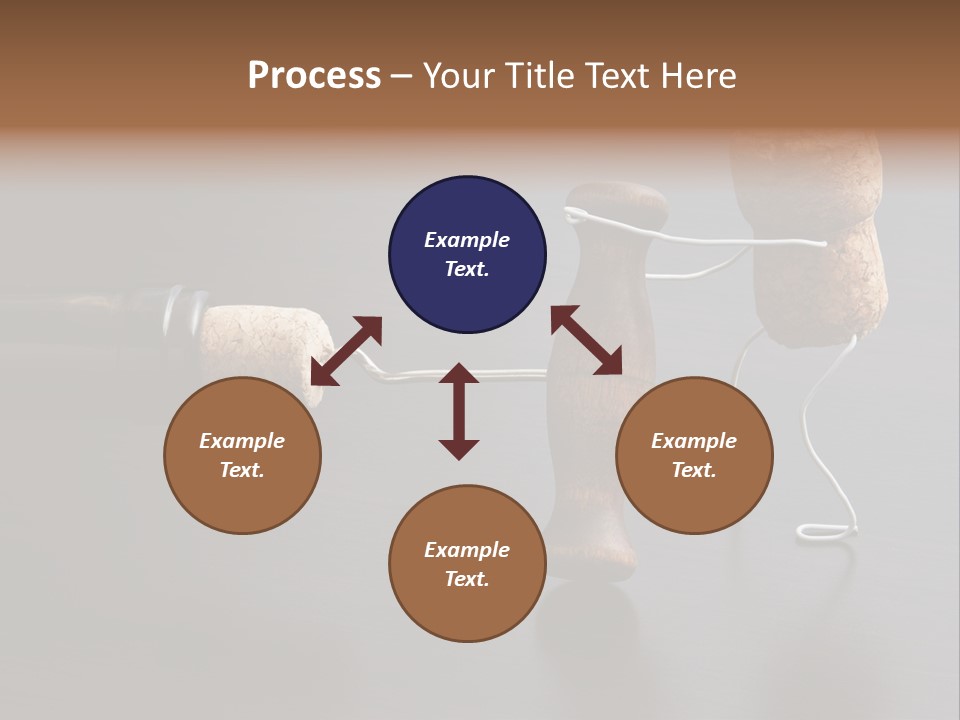 Process – Your Title Text Here

Example Text.

Example Text.

Example Text.

Example Text.